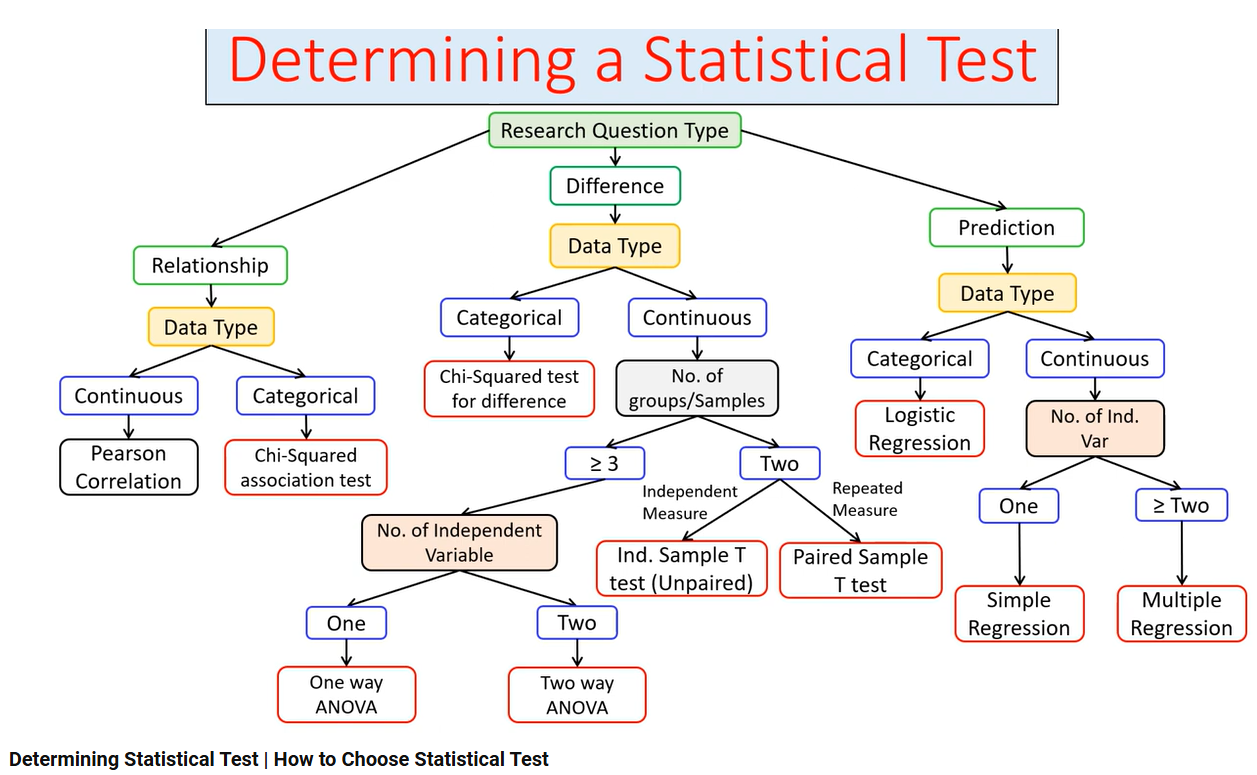 Determining a Statistical Test

Research Question Type

Relationship

Data Type

Continuous

Pearson Correlation

Categorical

Chi-Squared association test

Difference

Data Type

Categorical

Chi-Squared test for difference

Continuous

No. of groups/Samples

≥ 3

No. of Independent Variable

One

One way ANOVA

Two

Two way ANOVA

Two

Independent Measure

Ind. Sample T test (Unpaired)

Repeated Measure

Paired Sample T test

Prediction

Data Type

Categorical

Logistic Regression

Continuous

No. of Ind. Var

One

Simple Regression

≥ Two

Multiple Regression

Determining Statistical Test | How to Choose Statistical Test